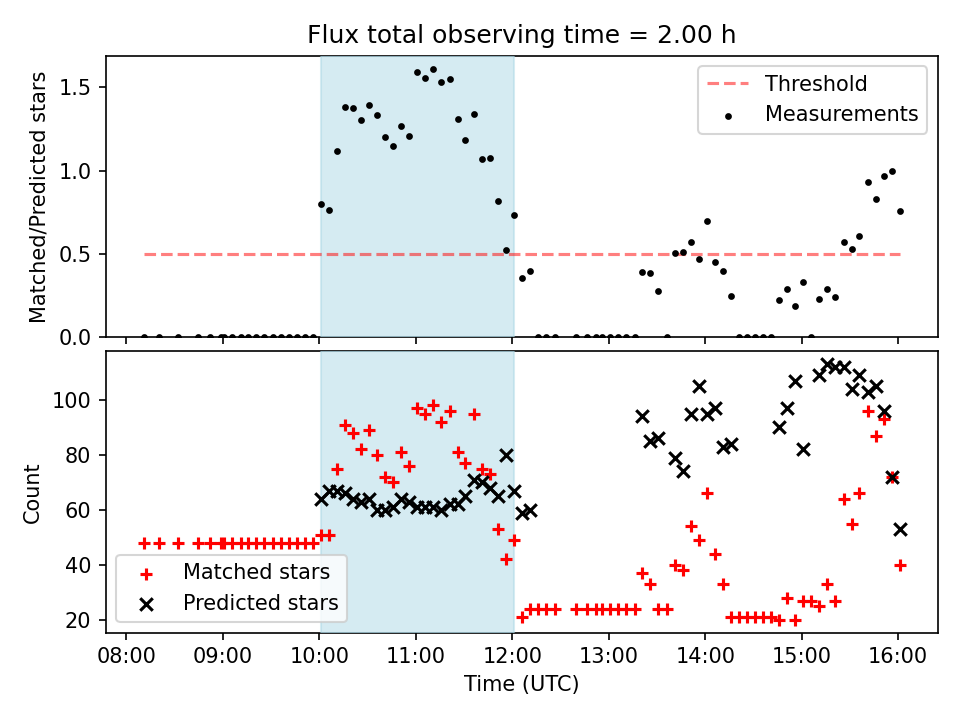 Flux total observing time = 2.00 h

Matched/Predicted stars

1.5
1.0
0.5
0.0

Threshold
Measurements

Count

100
80
60
40
20

Matched stars
Predicted stars

08:00
09:00
10:00
11:00
12:00
13:00
14:00
15:00
16:00

Time (UTC)